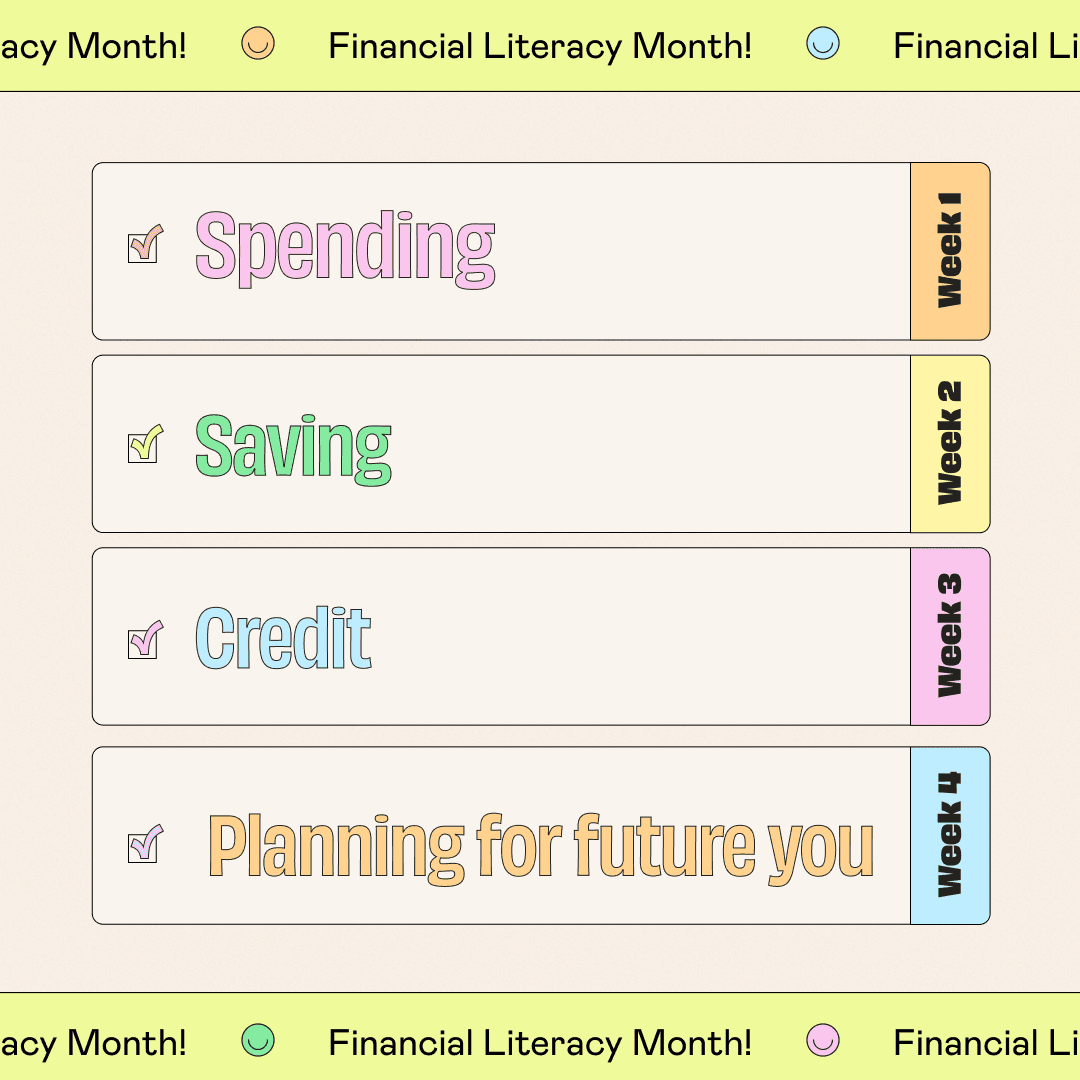 acy Month! Financial Literacy Month! Financial Li

Spending
Week 1

Saving
Week 2

Credit
Week 3

Planning for future you
Week 4

acy Month! Financial Literacy Month! Financial Li